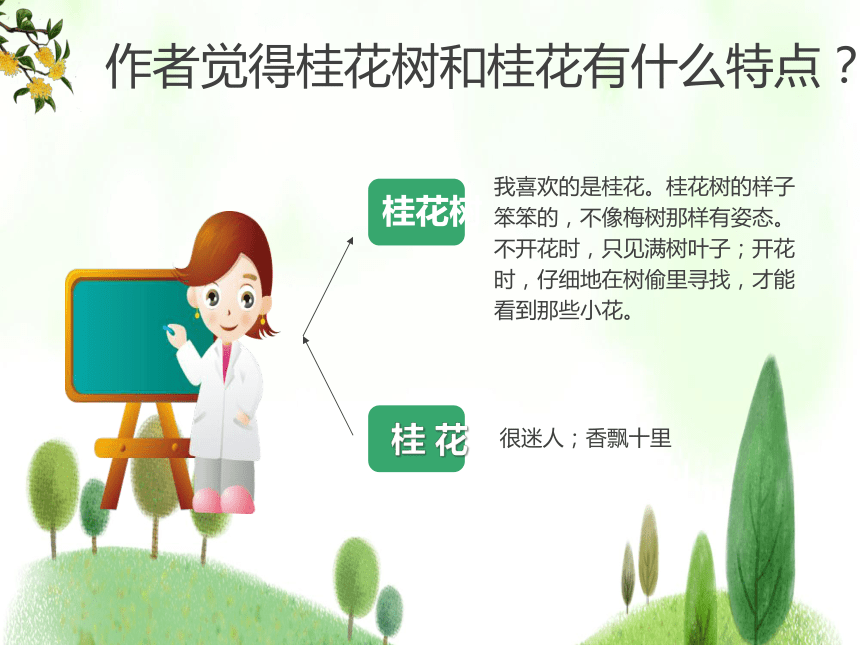 作者觉得桂花树和桂花有什么特点？

桂花树

我喜欢的是桂花。桂花树的样子笨笨的，不像梅树那样有姿态。不开花时，只见满树叶子；开花时，仔细地在树偷里寻找，才能看到那些小花。

桂 花

很迷人；香飘十里